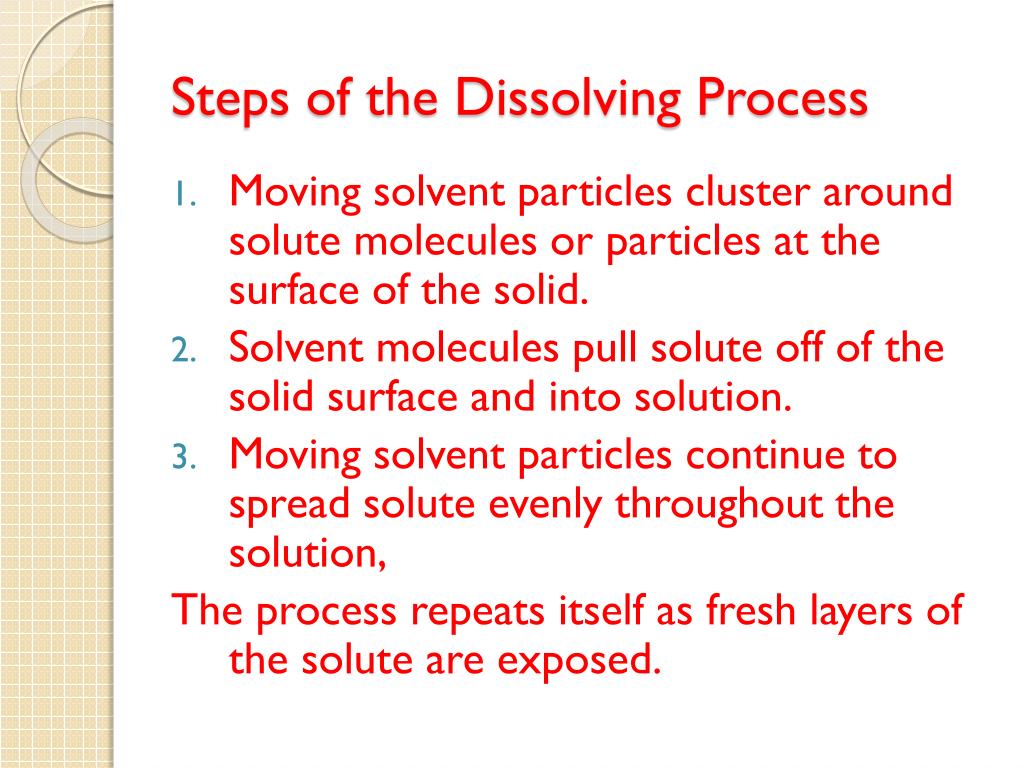 Steps of the Dissolving Process

1. Moving solvent particles cluster around solute molecules or particles at the surface of the solid.
2. Solvent molecules pull solute off of the solid surface and into solution.
3. Moving solvent particles continue to spread solute evenly throughout the solution,

The process repeats itself as fresh layers of the solute are exposed.